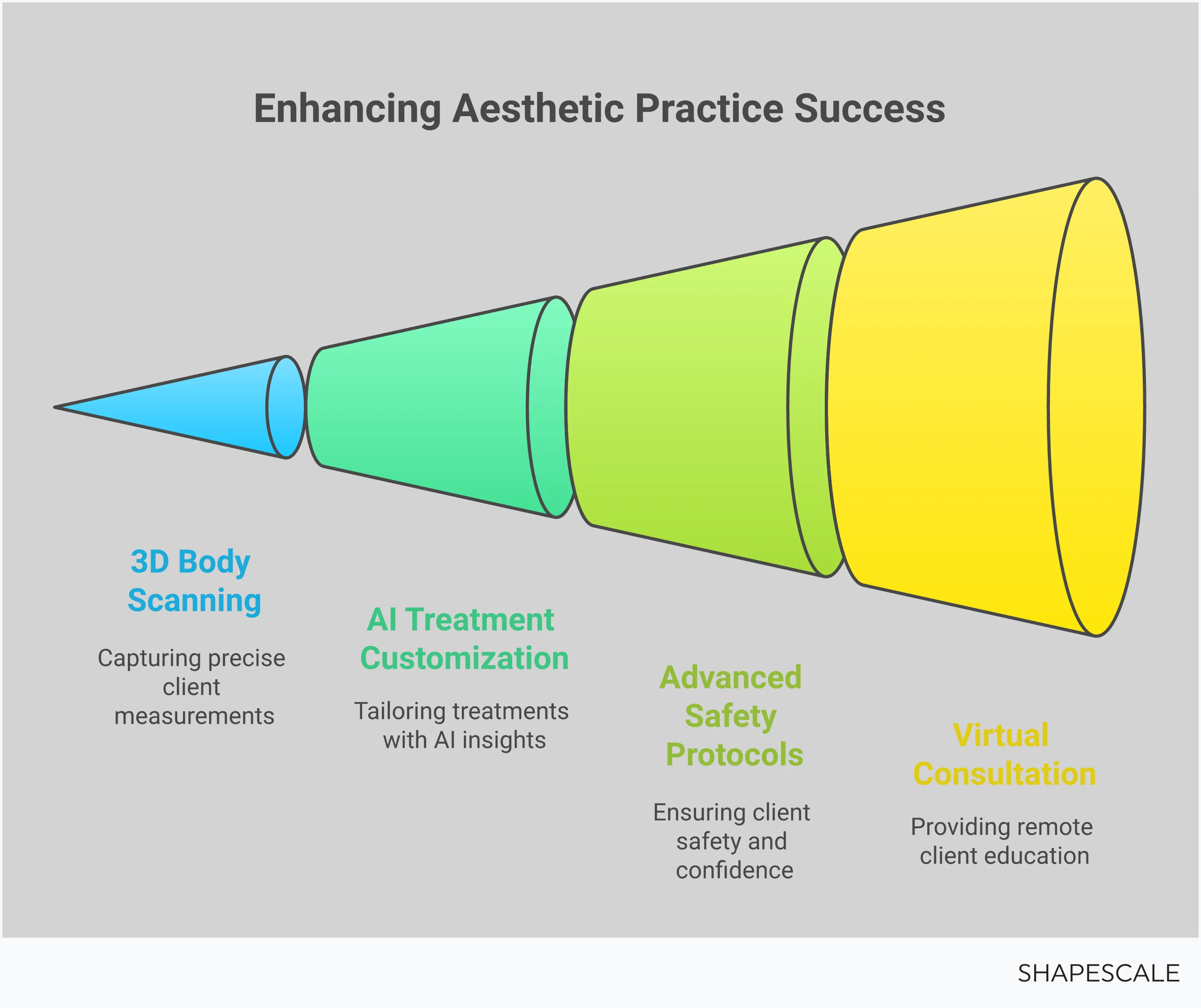 Enhancing Aesthetic Practice Success

3D Body Scanning

Capturing precise client measurements

AI Treatment Customization

Tailoring treatments with AI insights

Advanced Safety Protocols

Ensuring client safety and confidence

Virtual Consultation

Providing remote client education

SHAPESCALE